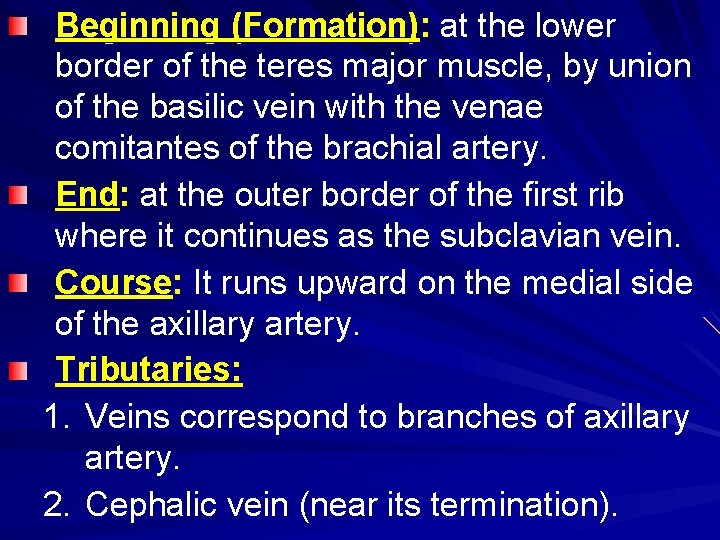 Beginning (Formation): at the lower border of the teres major muscle, by union of the basilic vein with the venae comitantes of the brachial artery.

End: at the outer border of the first rib where it continues as the subclavian vein.

Course: It runs upward on the medial side of the axillary artery.

Tributaries:

1. Veins correspond to branches of axillary artery.
2. Cephalic vein (near its termination).